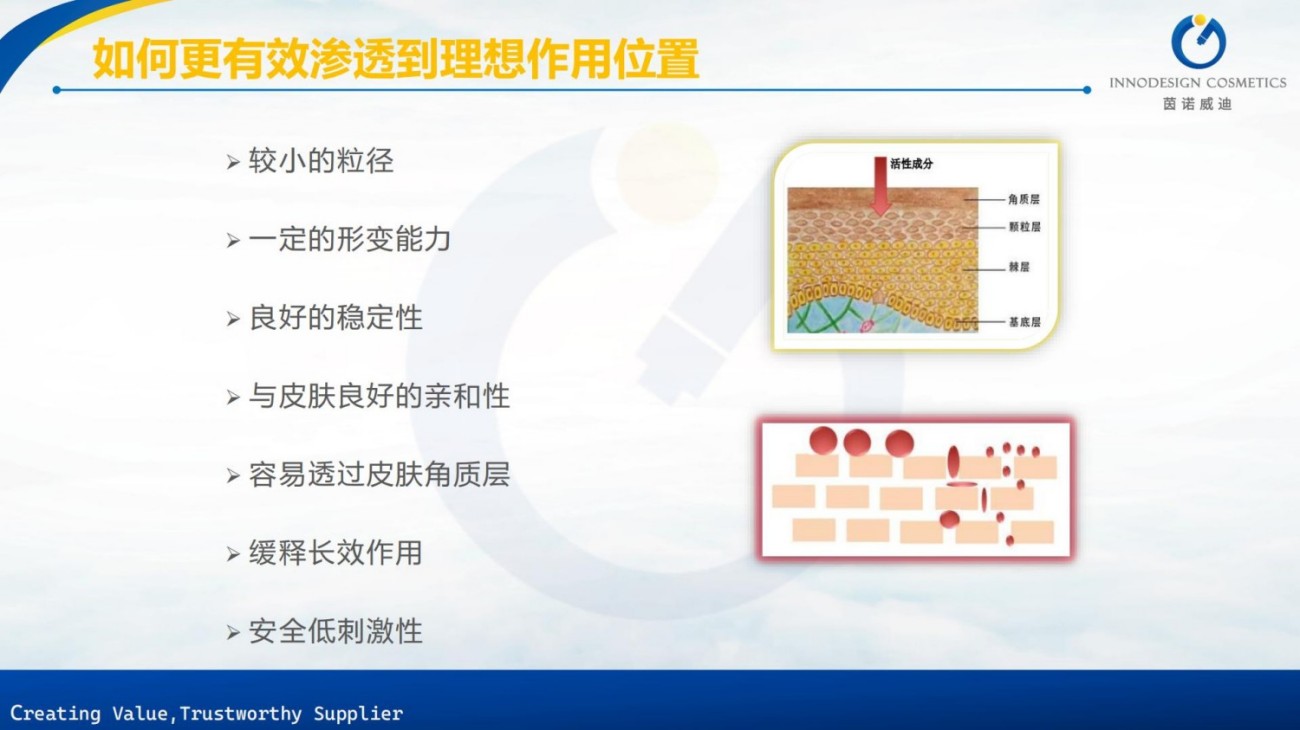 如何更有效渗透到理想作用位置

INNODESIGN COSMETICS
茵诺威迪

➢ 较小的粒径

➢ 一定的形变能力

➢ 良好的稳定性

➢ 与皮肤良好的亲和性

➢ 容易透过皮肤角质层

➢ 缓释长效作用

➢ 安全低刺激性

活性成分
角质层
颗粒层
棘层
基底层

Creating Value,Trustworthy Supplier